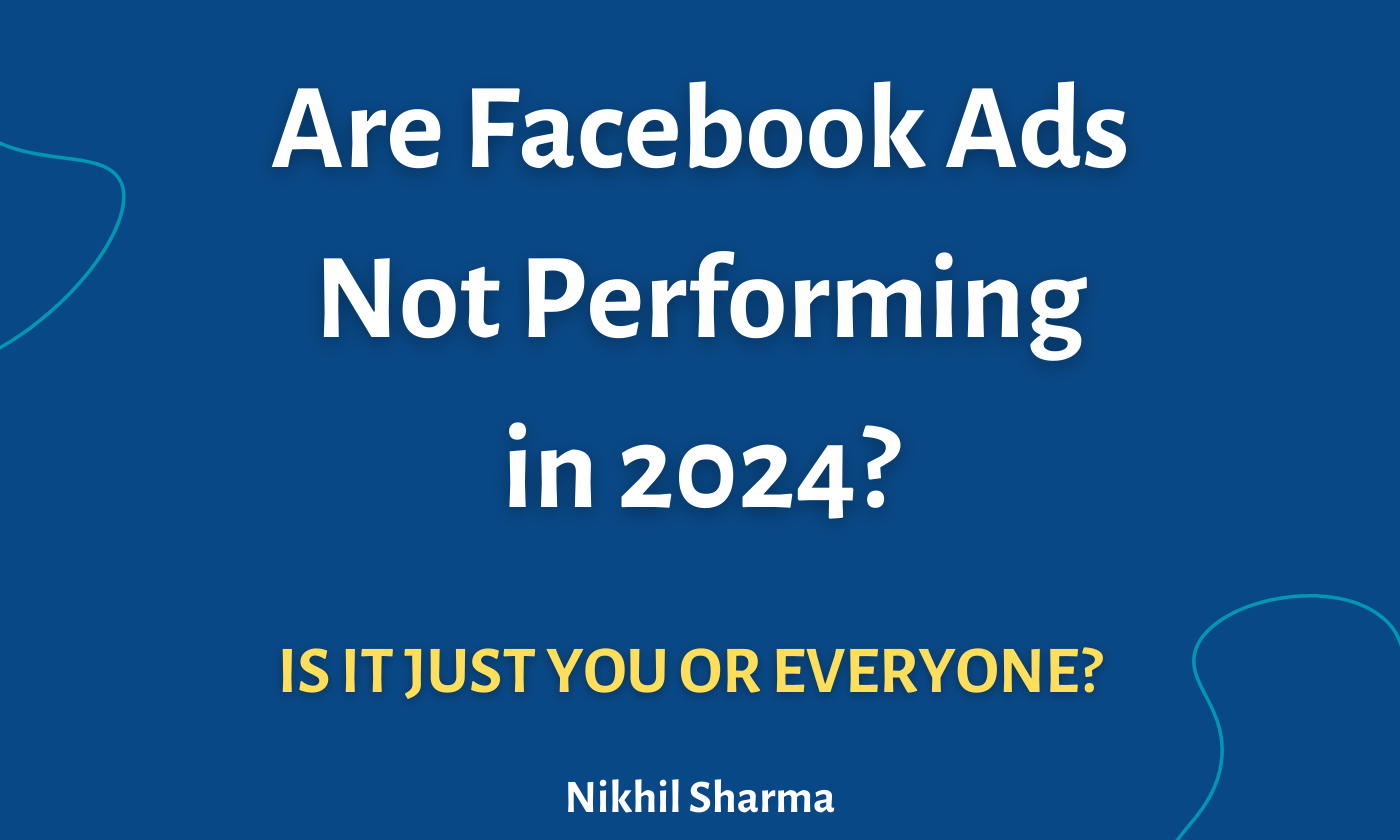 Are Facebook Ads Not Performing in 2024?

IS IT JUST YOU OR EVERYONE?

Nikhil Sharma